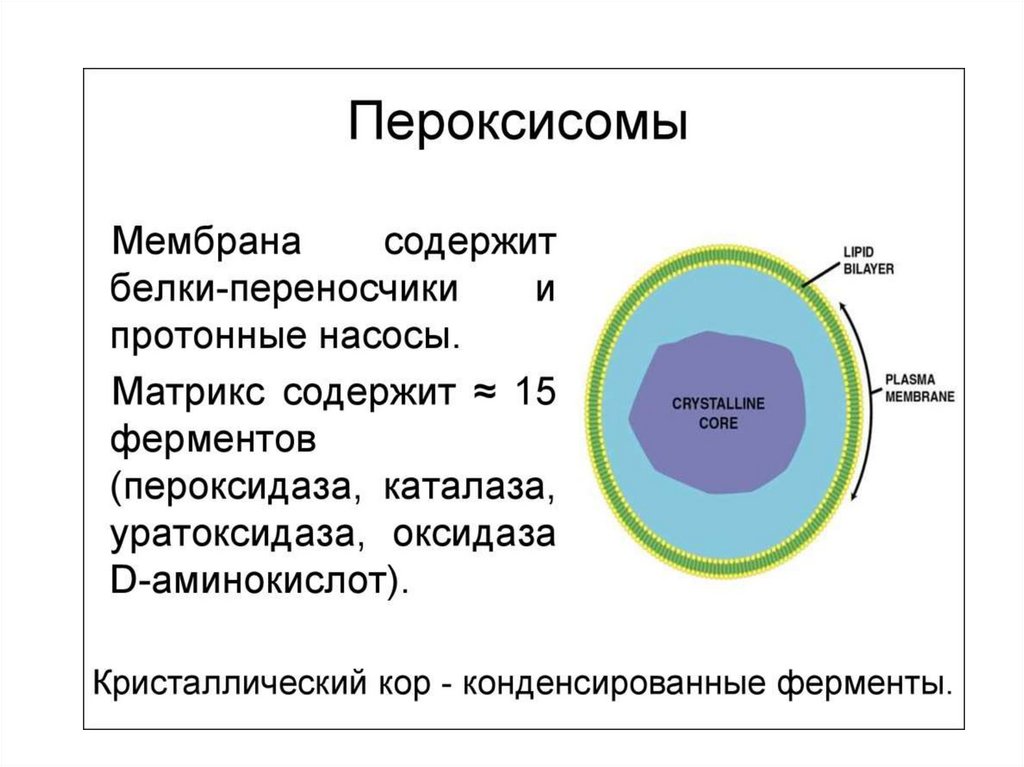 Пероксисомы

Мембрана содержит белки-переносчики и протонные насосы.

Матрикс содержит ≈ 15 ферментов (пероксидаза, каталаза, уратоксидаза, оксидаза D-аминокислот).

LIPID BILAYER

PLASMA MEMBRANE

CRYSTALLINE CORE

Кристаллический кор - конденсированные ферменты.